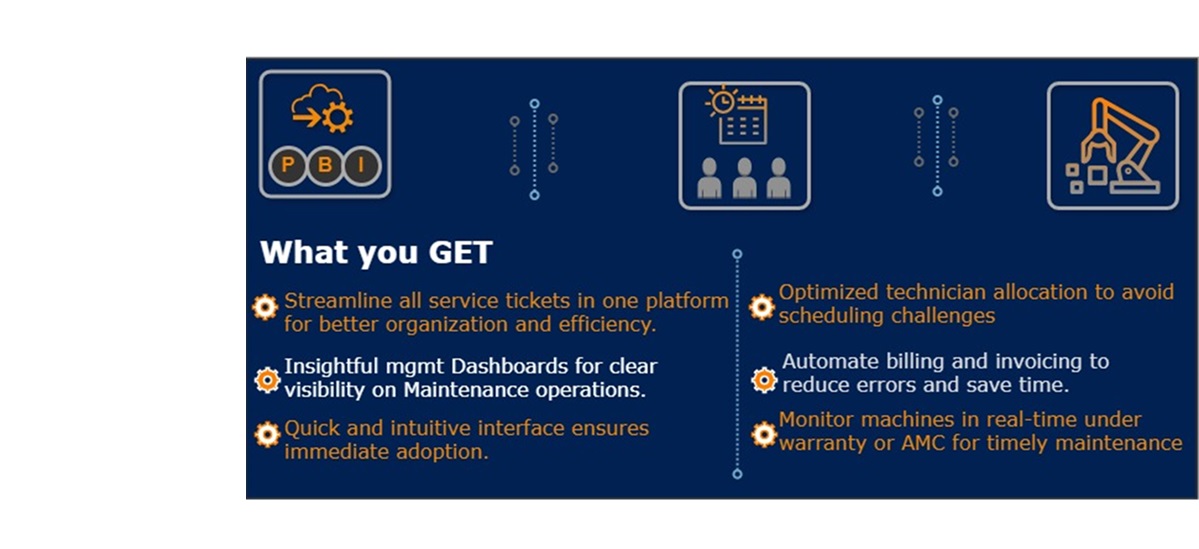 P B I

What you GET

Streamline all service tickets in one platform for better organization and efficiency.

Insightful mgmt Dashboards for clear visibility on Maintenance operations.

Quick and intuitive interface ensures immediate adoption.

Optimized technician allocation to avoid scheduling challenges

Automate billing and invoicing to reduce errors and save time.

Monitor machines in real-time under warranty or AMC for timely maintenance